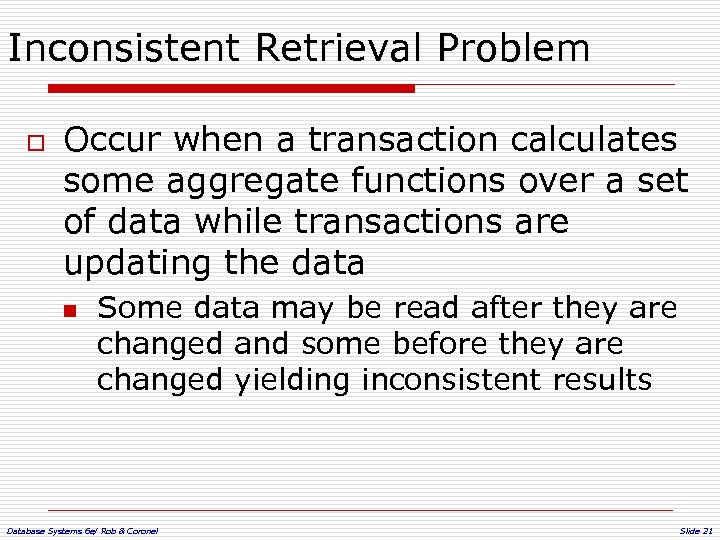 Inconsistent Retrieval Problem

Occur when a transaction calculates some aggregate functions over a set of data while transactions are updating the data

Some data may be read after they are changed and some before they are changed yielding inconsistent results

Database Systems 6e/ Rob & Coronel

Slide 21